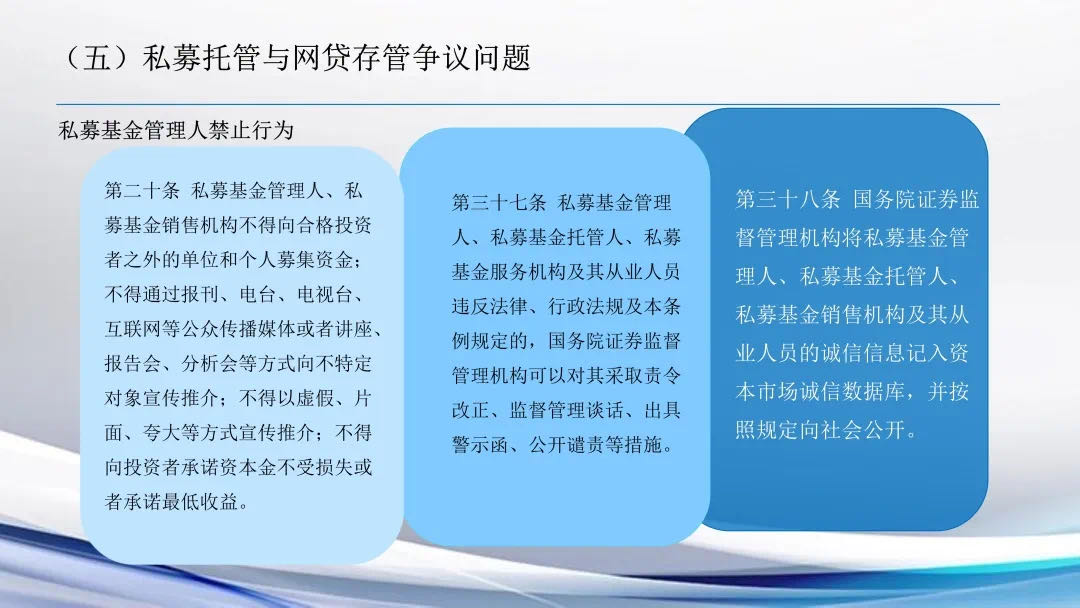 （五）私募托管与网贷存管争议问题

私募基金管理人禁止行为

第二十条 私募基金管理人、私募基金销售机构不得向合格投资者之外的单位和个人募集资金；不得通过报刊、电台、电视台、互联网等公众传播媒体或者讲座、报告会、分析会等方式向不特定对象宣传推介；不得以虚假、片面、夸大等方式宣传推介；不得向投资者承诺资本金不受损失或者承诺最低收益。

第三十七条 私募基金管理人、私募基金托管人、私募基金服务机构及其从业人员违反法律、行政法规及本条例规定的，国务院证券监督管理机构可以对其采取责令改正、监督管理谈话、出具警示函、公开谴责等措施。

第三十八条 国务院证券监督管理机构将私募基金管理人、私募基金托管人、私募基金销售机构及其从业人员的诚信信息记入资本市场诚信数据库，并按照规定向社会公开。